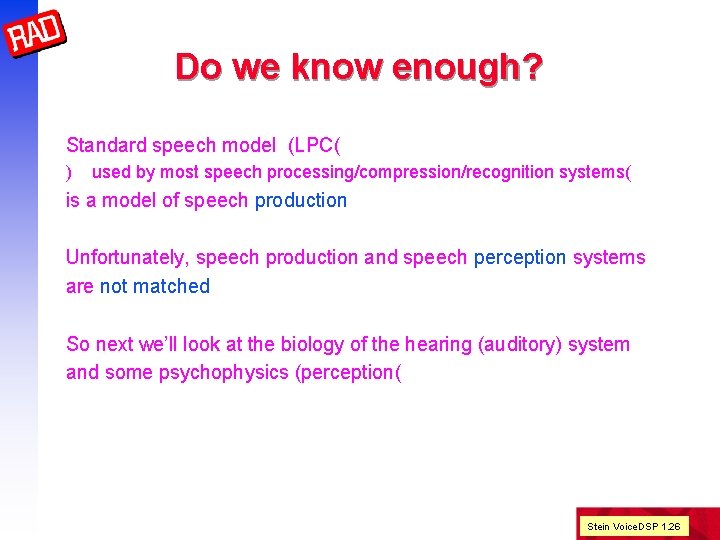 RAD

Do we know enough?

Standard speech model (LPC(
) used by most speech processing/compression/recognition systems(
is a model of speech production

Unfortunately, speech production and speech perception systems are not matched

So next we'll look at the biology of the hearing (auditory) system and some psychophysics (perception(

Stein VoiceDSP 1.26